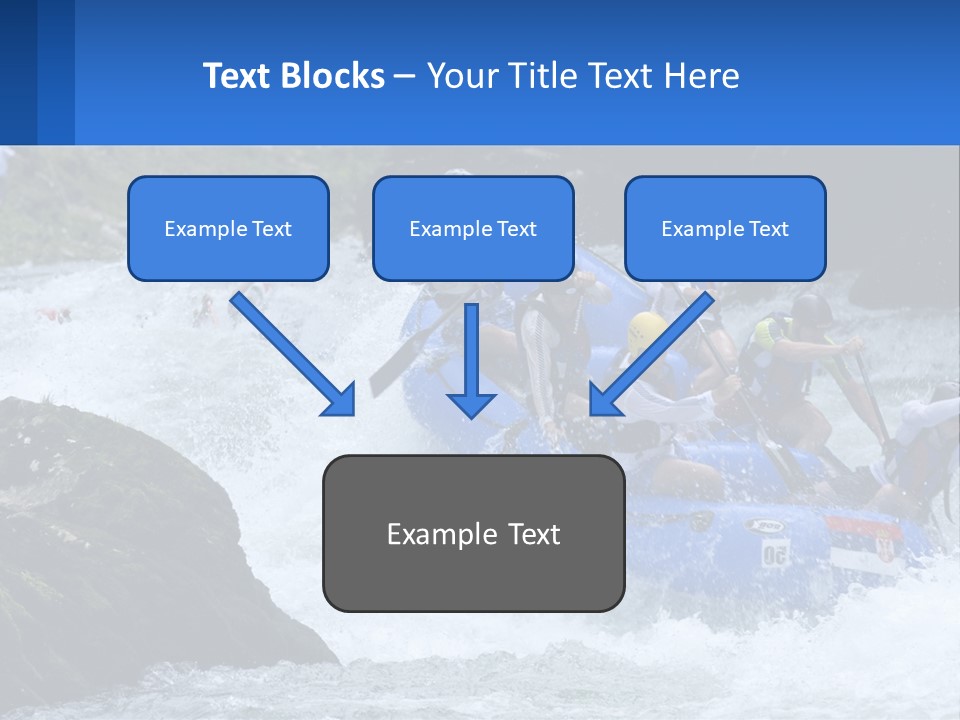 Text Blocks – Your Title Text Here

Example Text

Example Text

Example Text

Example Text